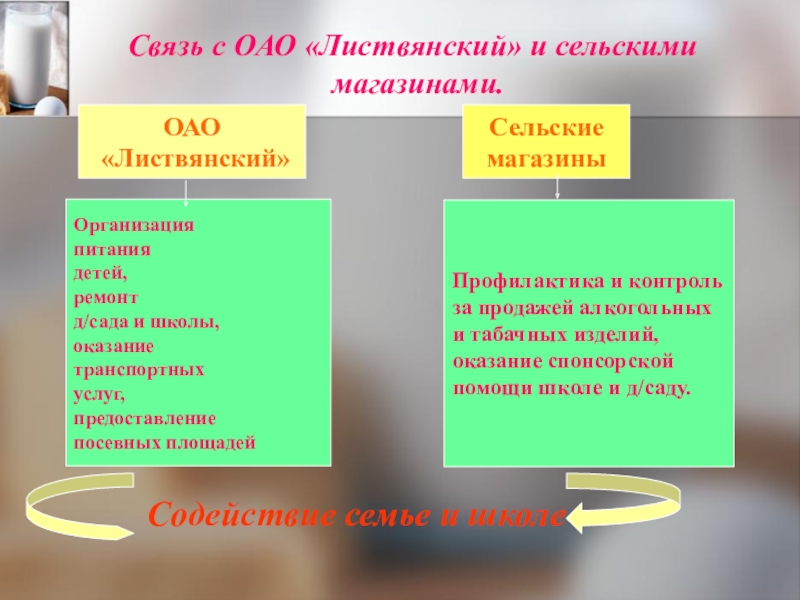 Связь с ОАО «Листвянский» и сельскими магазинами.

ОАО «Листвянский»

Сельские магазины

Организация питания детей, ремонт д/сада и школы, оказание транспортных услуг, предоставление посевных площадей

Профилактика и контроль за продажей алкогольных и табачных изделий, оказание спонсорской помощи школе и д/саду.

Содействие семье и школе